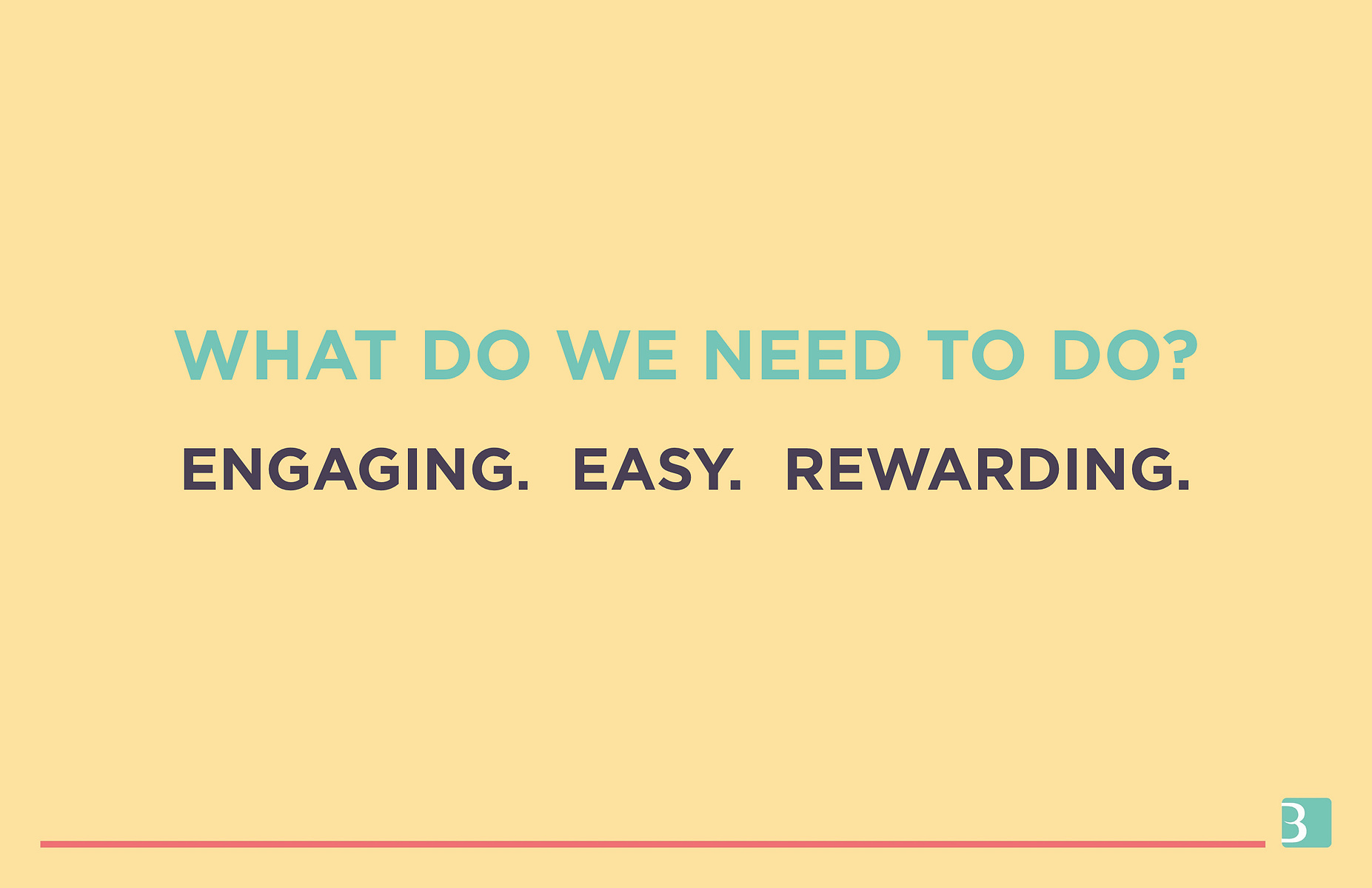 WHAT DO WE NEED TO DO?

ENGAGING. EASY. REWARDING.

B